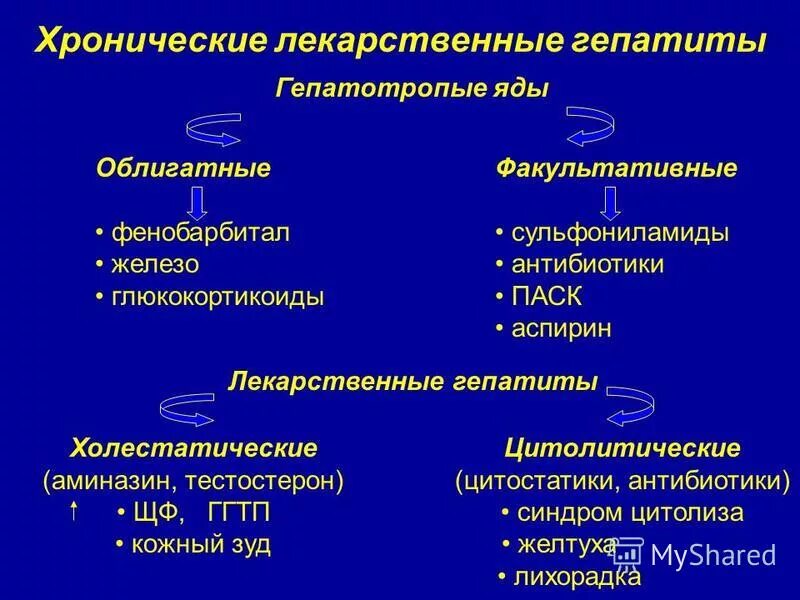 Хронические лекарственные гепатиты

Гепатотропые яды

Облигатные
• фенобарбитал
• железо
• глюкокортикоиды

Факультативные
• сульфониламиды
• антибиотики
• ПАСК
• аспирин

Лекарственные гепатиты

Холестатические
(аминазин, тестостерон)
↑ • ЩФ, ГГТП
• кожный зуд

Цитолитические
(цитостатики, антибиотики)
• синдром цитолиза
• желтуха
• лихорадка

MyShared